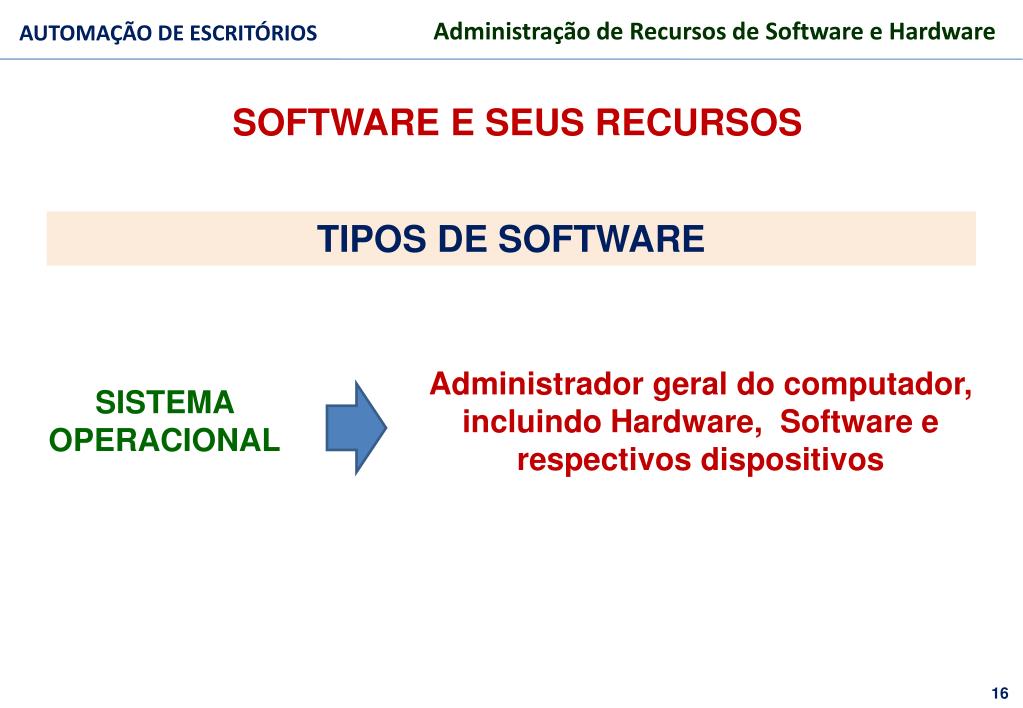 AUTOMAÇÃO DE ESCRITÓRIOS

Administração de Recursos de Software e Hardware

SOFTWARE E SEUS RECURSOS

TIPOS DE SOFTWARE

SISTEMA OPERACIONAL

Administrador geral do computador, incluindo Hardware, Software e respectivos dispositivos

16